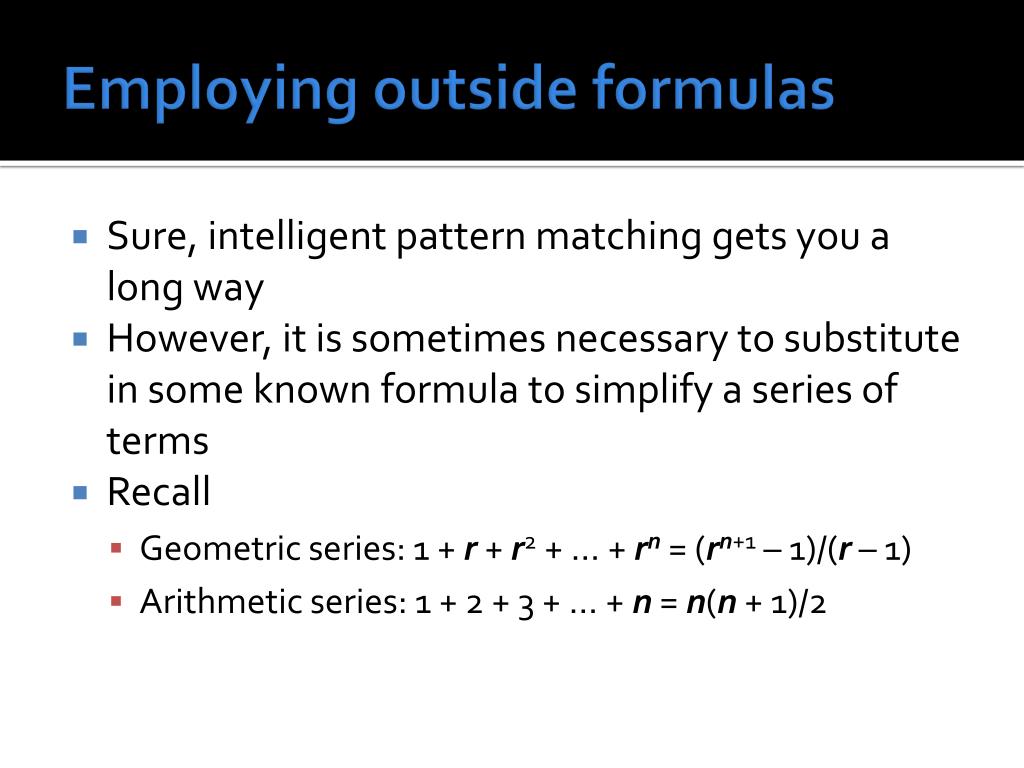 Employing outside formulas

Sure, intelligent pattern matching gets you a long way

However, it is sometimes necessary to substitute in some known formula to simplify a series of terms

Recall

Geometric series: $1 + r + r^2 + \ldots + r^n = (r^{n+1} - 1)/(r - 1)$

Arithmetic series: $1 + 2 + 3 + \ldots + n = n(n + 1)/2$